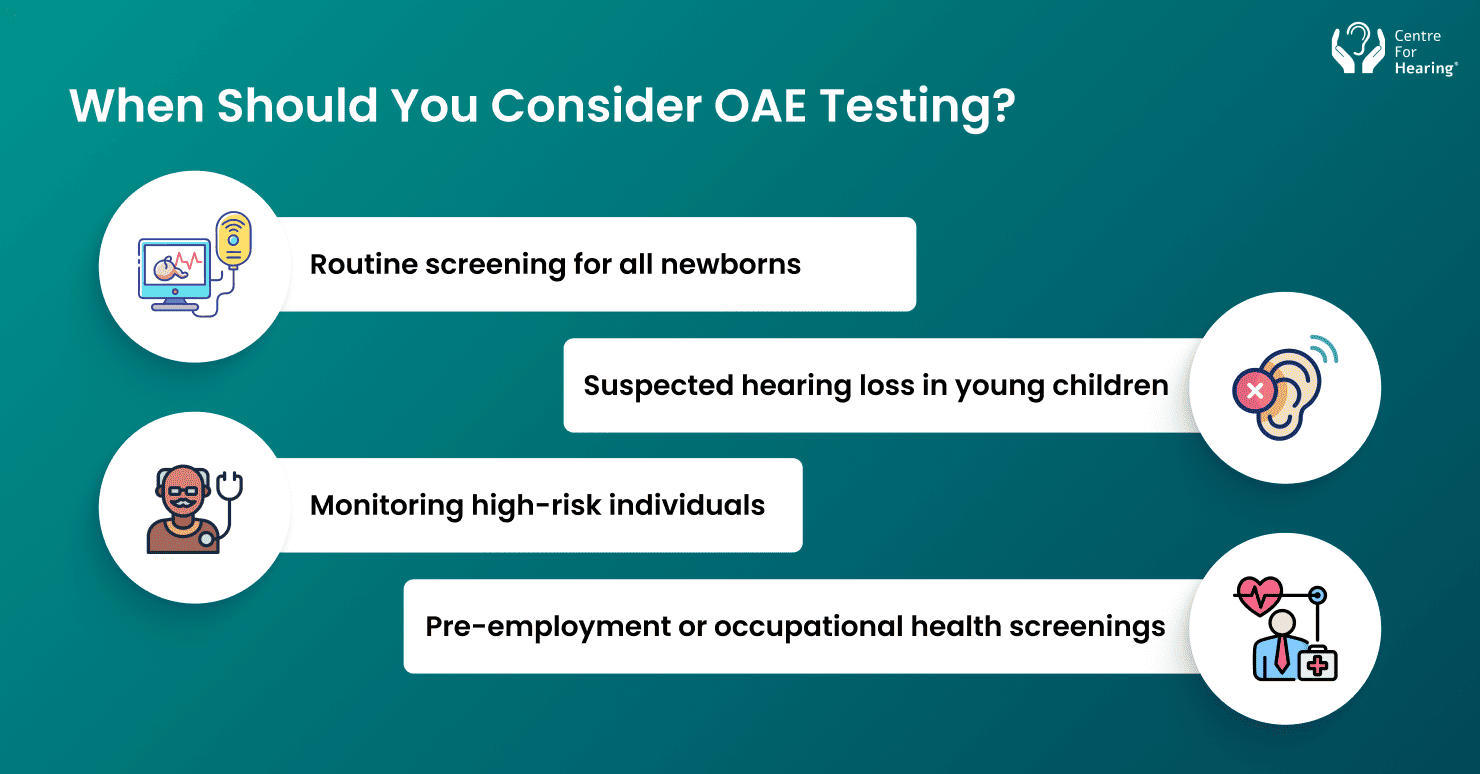 Centre For Hearing®

When Should You Consider OAE Testing?

Routine screening for all newborns

Suspected hearing loss in young children

Monitoring high-risk individuals

Pre-employment or occupational health screenings